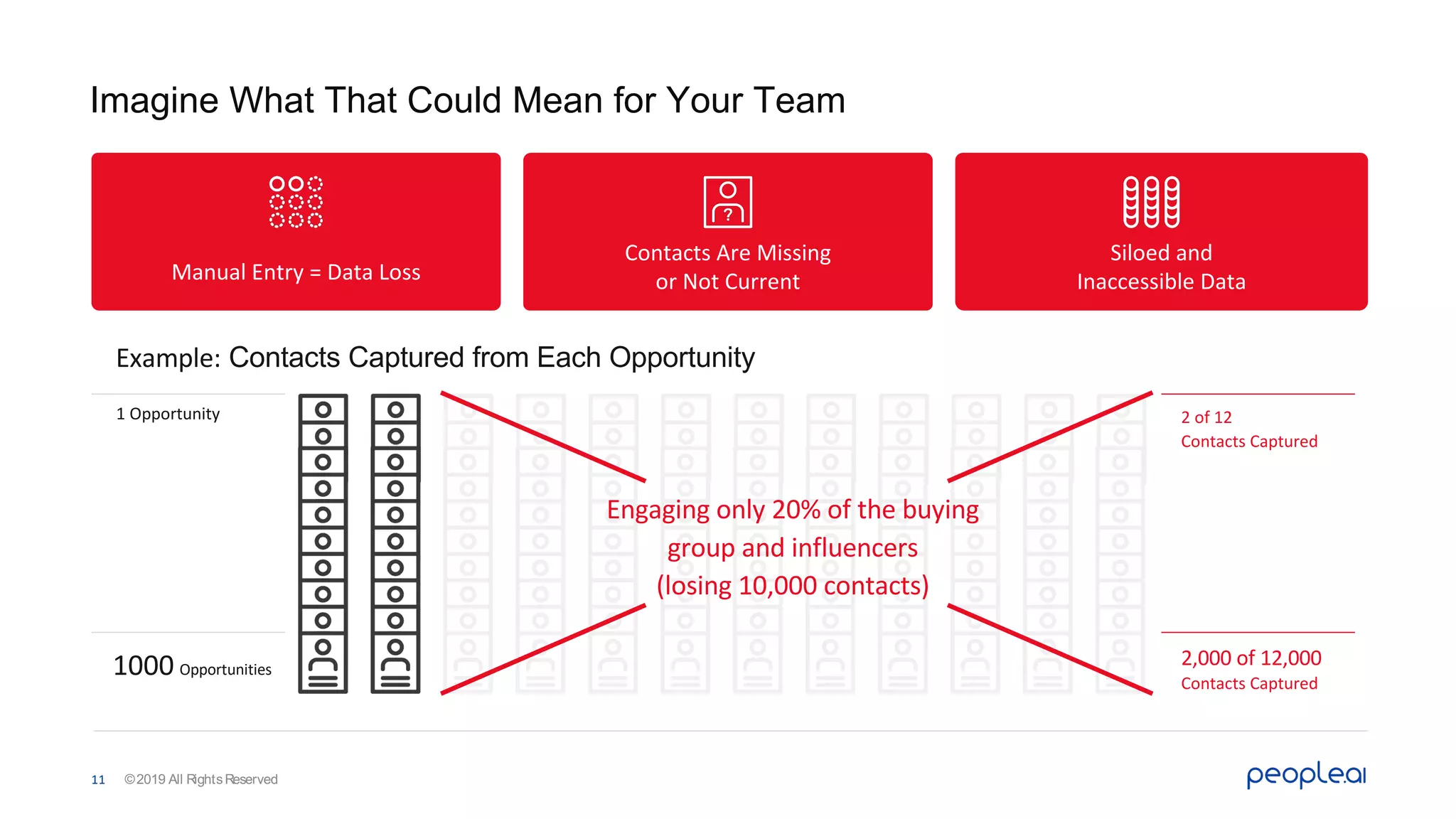 Imagine What That Could Mean for Your Team

Manual Entry = Data Loss

Contacts Are Missing or Not Current

Siloed and Inaccessible Data

Example: Contacts Captured from Each Opportunity

1 Opportunity

1000 Opportunities

Engaging only 20% of the buying group and influencers (losing 10,000 contacts)

2 of 12 Contacts Captured

2,000 of 12,000 Contacts Captured

11 ©2019 All Rights Reserved

people.ai